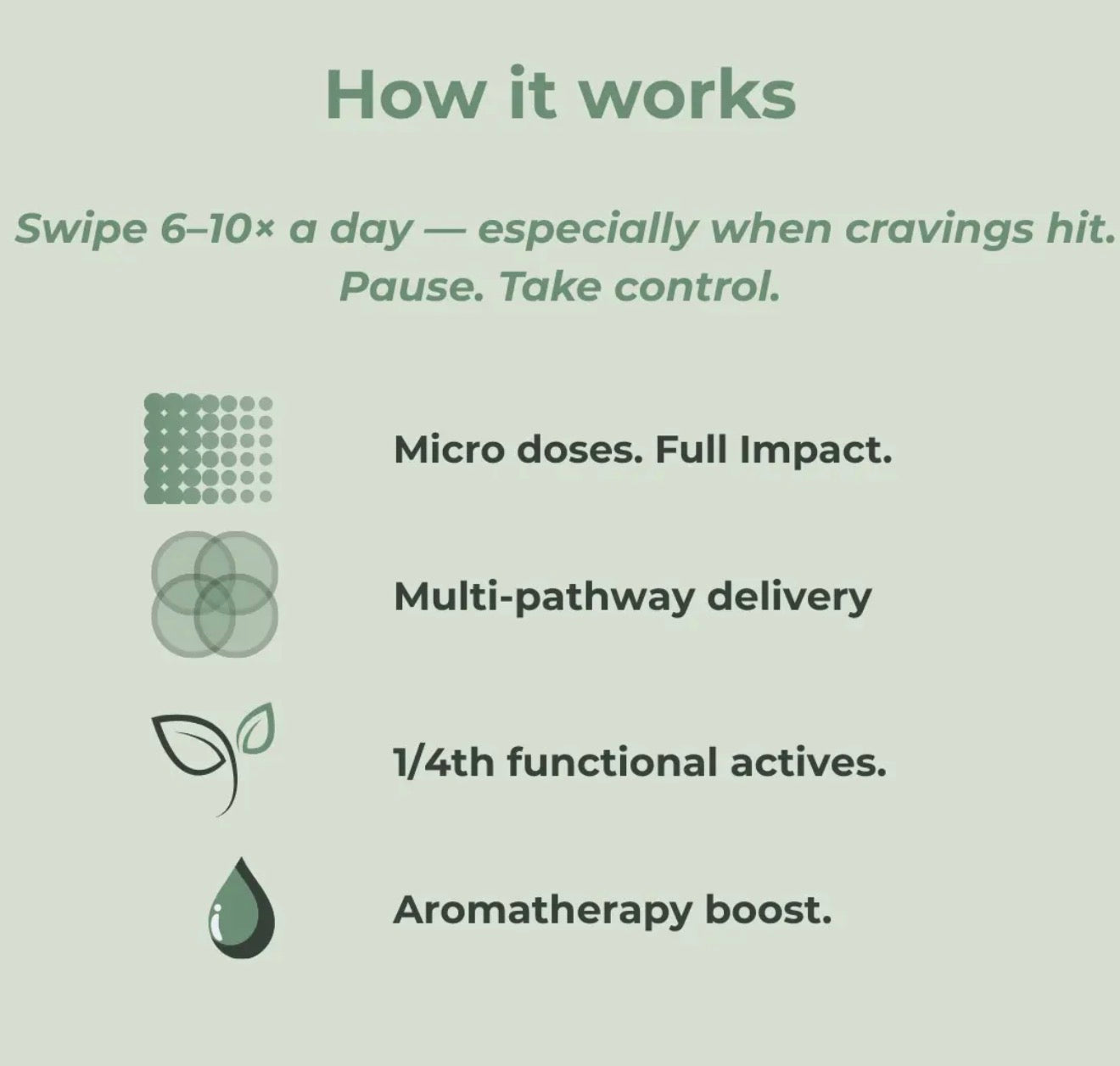 How it works

Swipe 6–10× a day — especially when cravings hit. Pause. Take control.

Micro doses. Full Impact.

Multi-pathway delivery

1/4th functional actives.

Aromatherapy boost.